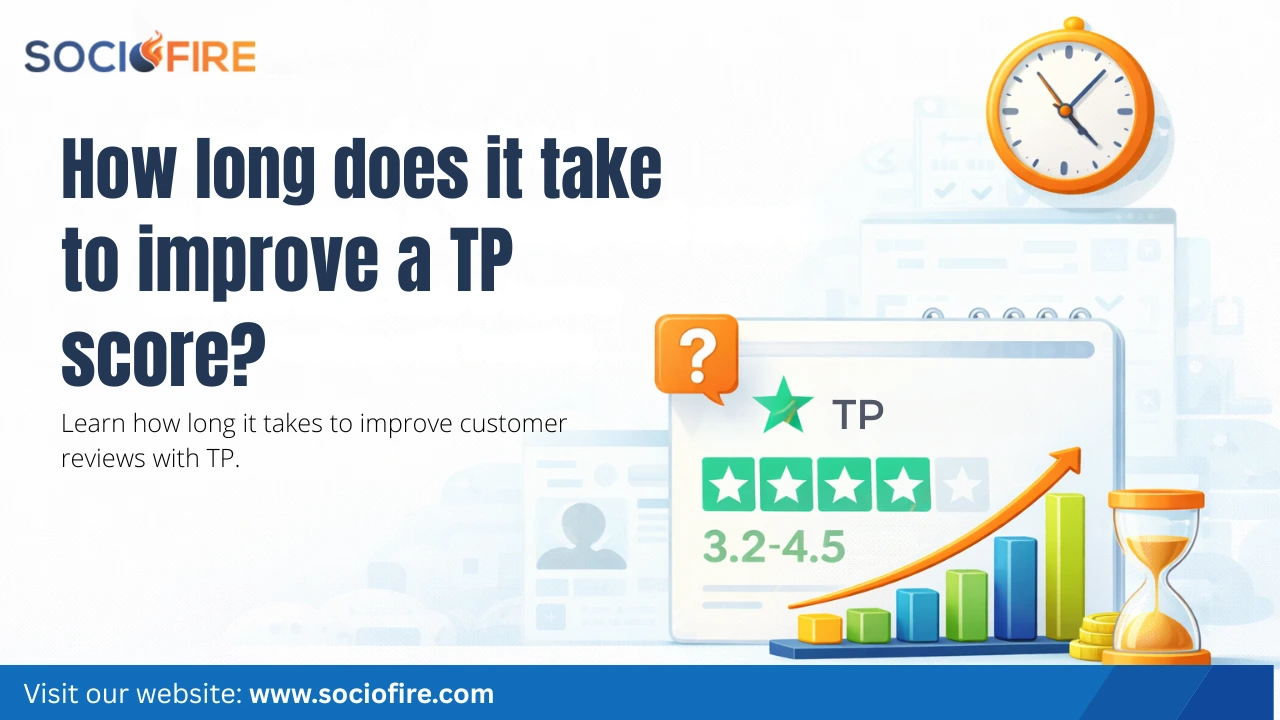 SOCIOFIRE

How long does it take to improve a TP score?

Learn how long it takes to improve customer reviews with TP.

?

TP

3.2-4.5

Visit our website: www.sociofire.com